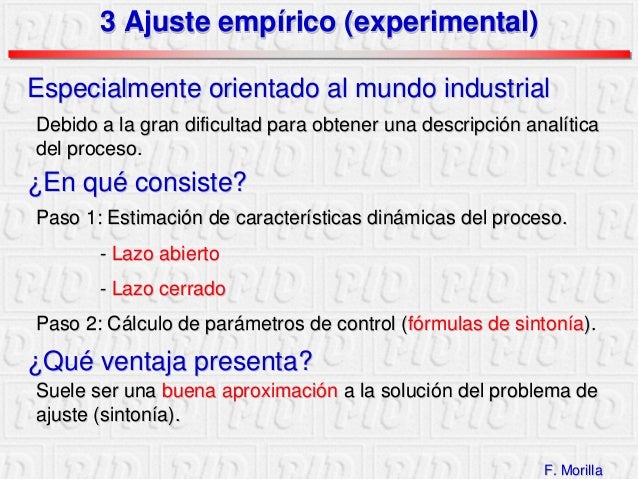 3 Ajuste empírico (experimental)

Especialmente orientado al mundo industrial

Debido a la gran dificultad para obtener una descripción analítica del proceso.

¿En qué consiste?

Paso 1: Estimación de características dinámicas del proceso.

- Lazo abierto

- Lazo cerrado

Paso 2: Cálculo de parámetros de control (fórmulas de sintonía).

¿Qué ventaja presenta?

Suele ser una buena aproximación a la solución del problema de ajuste (sintonía).

F. Morilla